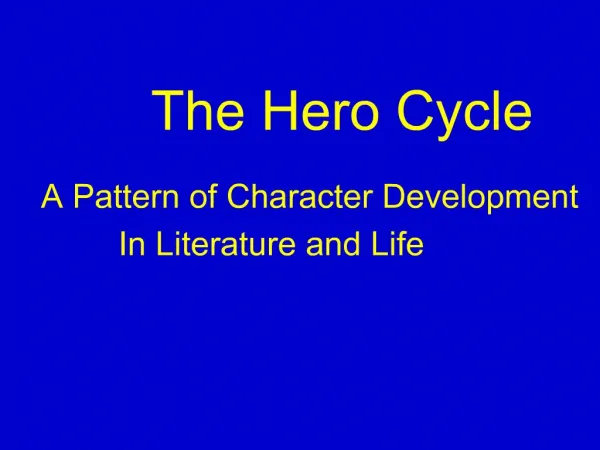 The Hero Cycle

A Pattern of Character Development
In Literature and Life